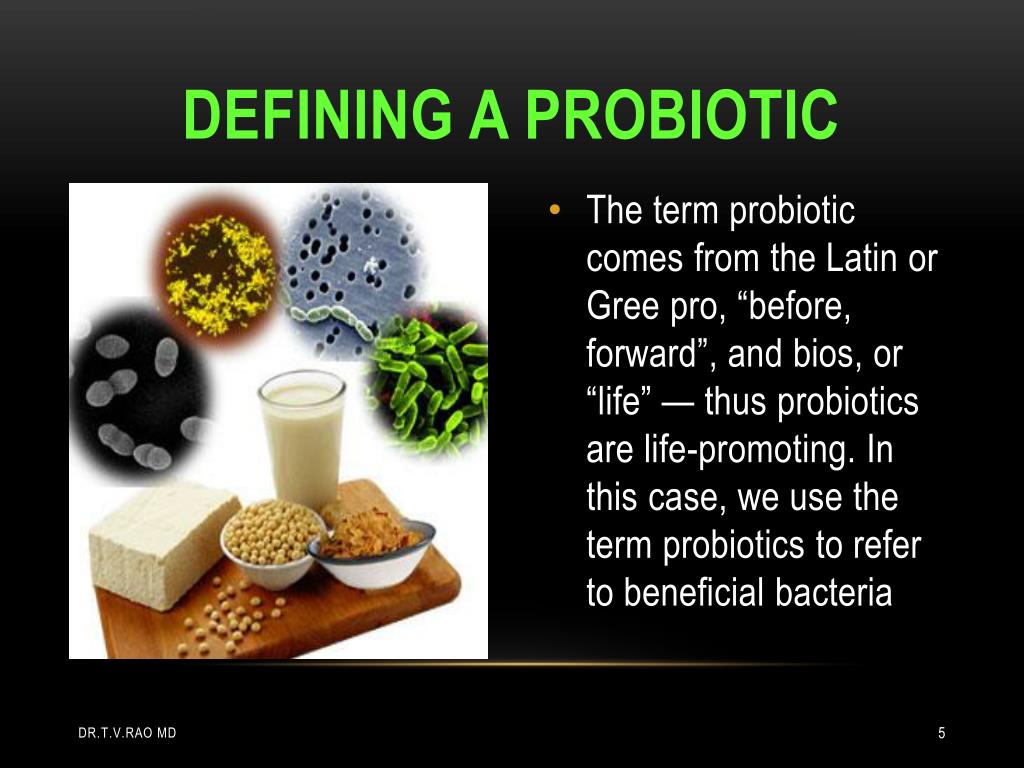 DEFINING A PROBIOTIC

• The term probiotic comes from the Latin or Gree pro, “before, forward”, and bios, or “life” — thus probiotics are life-promoting. In this case, we use the term probiotics to refer to beneficial bacteria

DR.T.V.RAO MD

5